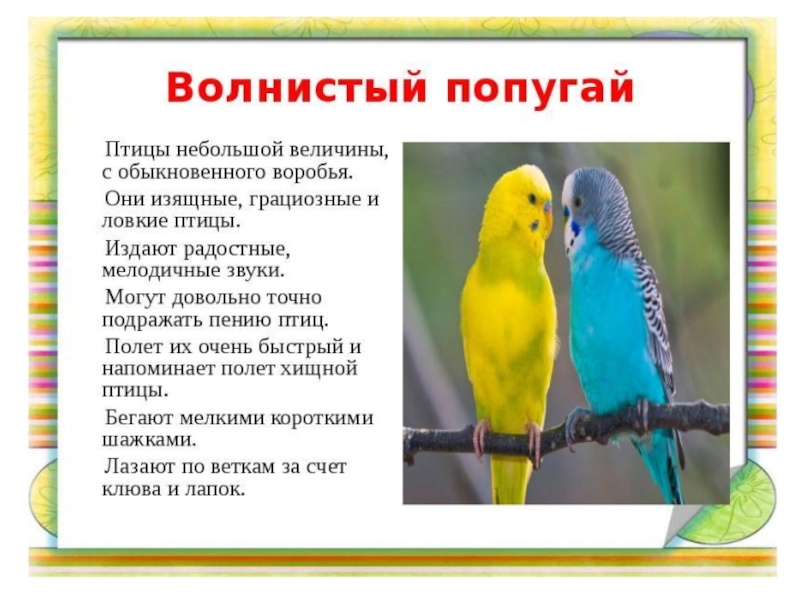 Волнистый попугай

Птицы небольшой величины, с обыкновенного воробья.

Они изящные, грациозные и ловкие птицы.

Издают радостные, мелодичные звуки.

Могут довольно точно подражать пению птиц.

Полет их очень быстрый и напоминает полет хищной птицы.

Бегают мелкими короткими шажками.

Лазают по веткам за счет клюва и лапок.